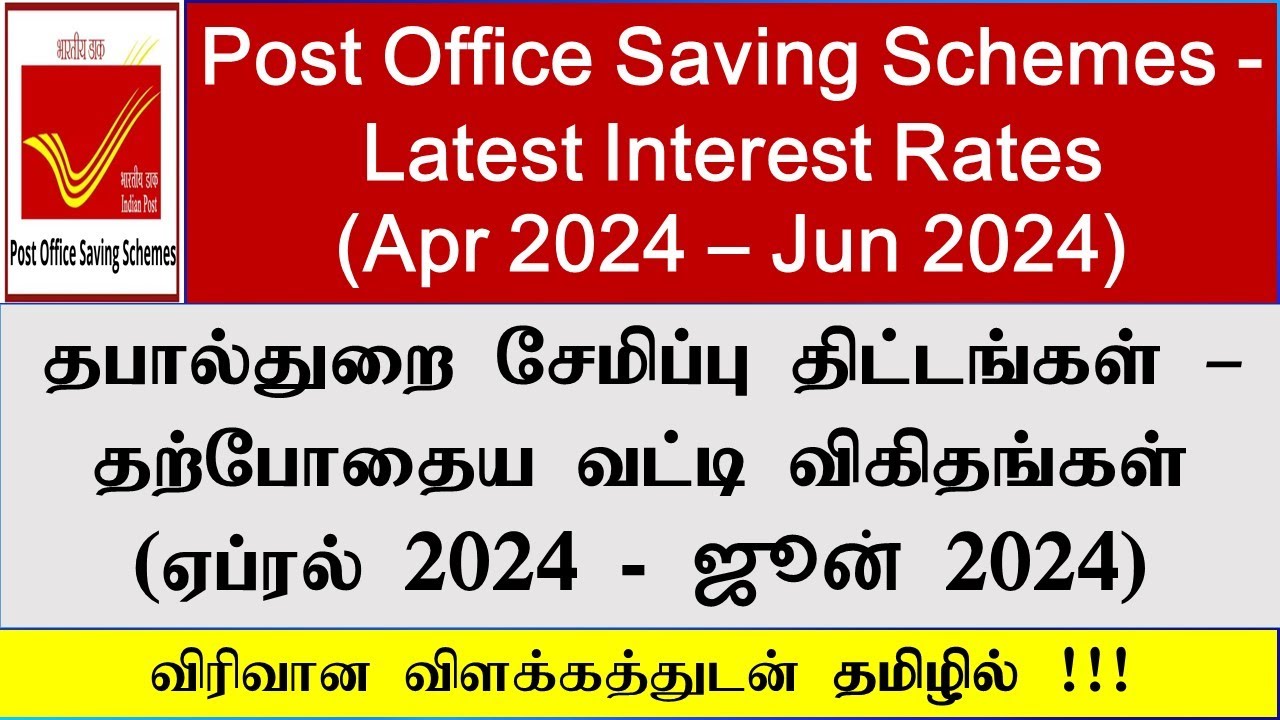 भारतीय डाक

भारतीय डाक
Indian Post

Post Office Saving Schemes

Post Office Saving Schemes - Latest Interest Rates (Apr 2024 – Jun 2024)

தபால்துறை சேமிப்பு திட்டங்கள் – தற்போதைய வட்டி விகிதங்கள் (ஏப்ரல் 2024 - ஜூன் 2024)

விரிவான விளக்கத்துடன் தமிழில் !!!